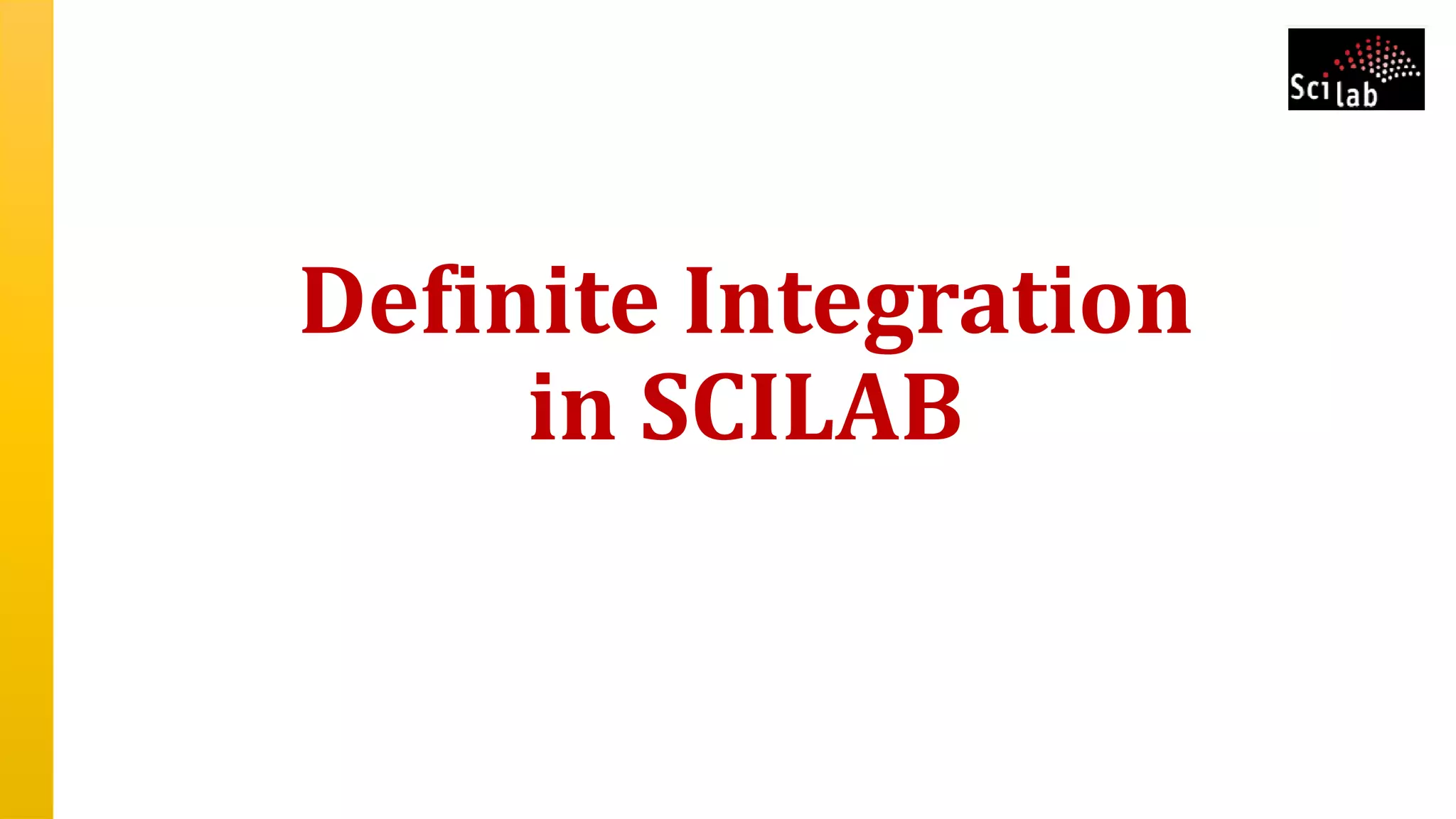 Scilab

Definite Integration in SCILAB